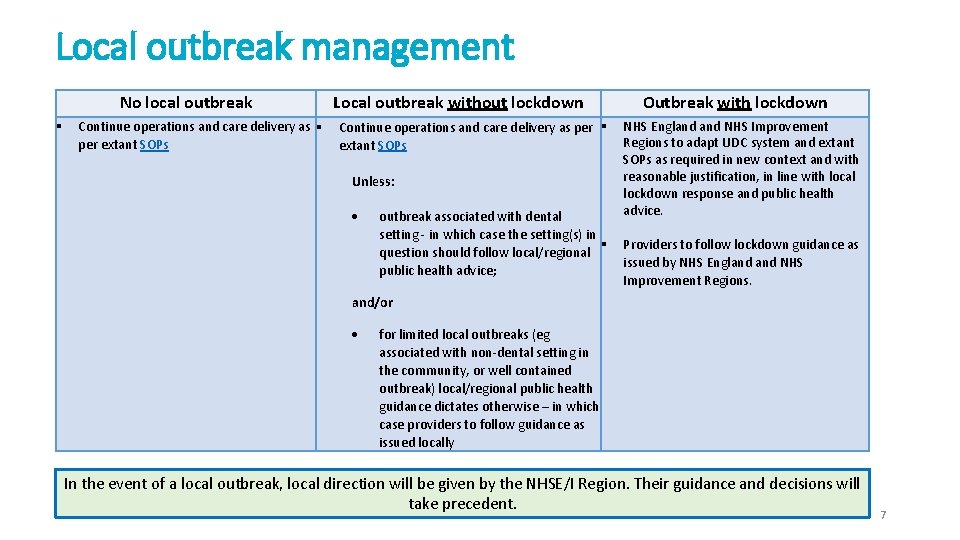 Local outbreak management

| No local outbreak | Local outbreak without lockdown | Outbreak with lockdown |
|---|---|---|
| ▪ Continue operations and care delivery as per extant SOPs | ▪ Continue operations and care delivery as per extant SOPs<br><br>Unless:<br><br>• outbreak associated with dental setting - in which case the setting(s) in question should follow local/regional public health advice;<br><br>and/or<br><br>• for limited local outbreaks (eg associated with non-dental setting in the community, or well contained outbreak) local/regional public health guidance dictates otherwise – in which case providers to follow guidance as issued locally | ▪ NHS England and NHS Improvement Regions to adapt UDC system and extant SOPs as required in new context and with reasonable justification, in line with local lockdown response and public health advice.<br><br>▪ Providers to follow lockdown guidance as issued by NHS England and NHS Improvement Regions. |

In the event of a local outbreak, local direction will be given by the NHSE/I Region. Their guidance and decisions will take precedent.

7